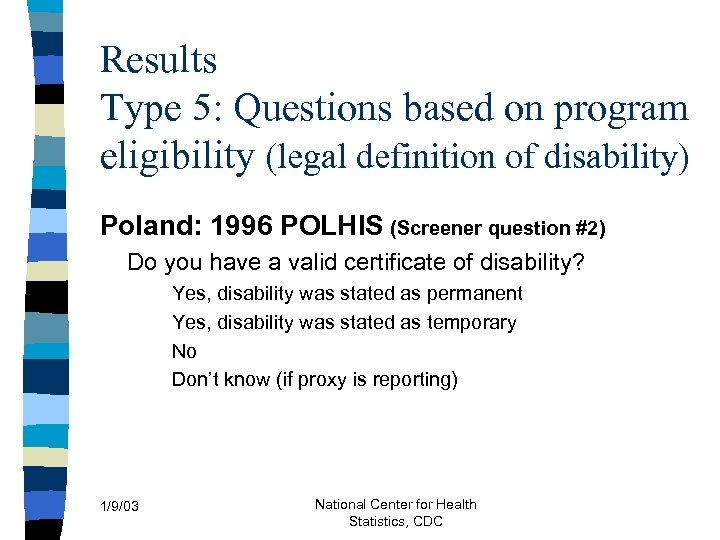 Results
Type 5: Questions based on program eligibility (legal definition of disability)

Poland: 1996 POLHIS (Screener question #2)

Do you have a valid certificate of disability?

Yes, disability was stated as permanent

Yes, disability was stated as temporary

No

Don't know (if proxy is reporting)

1/9/03

National Center for Health Statistics, CDC